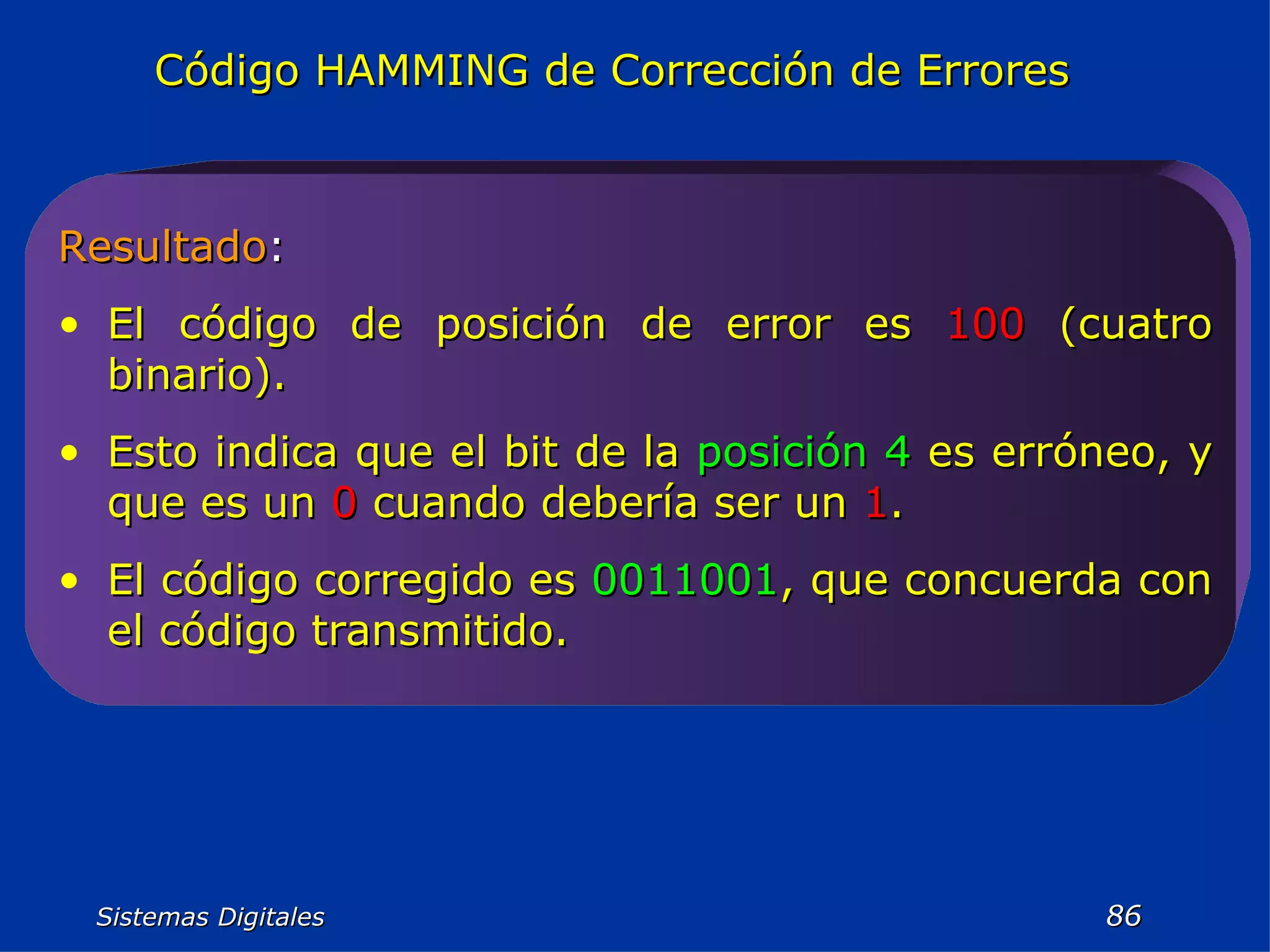 Código HAMMING de Corrección de Errores

Resultado:

• El código de posición de error es 100 (cuatro binario).

• Esto indica que el bit de la posición 4 es erróneo, y que es un 0 cuando debería ser un 1.

• El código corregido es 0011001, que concuerda con el código transmitido.

Sistemas Digitales

86